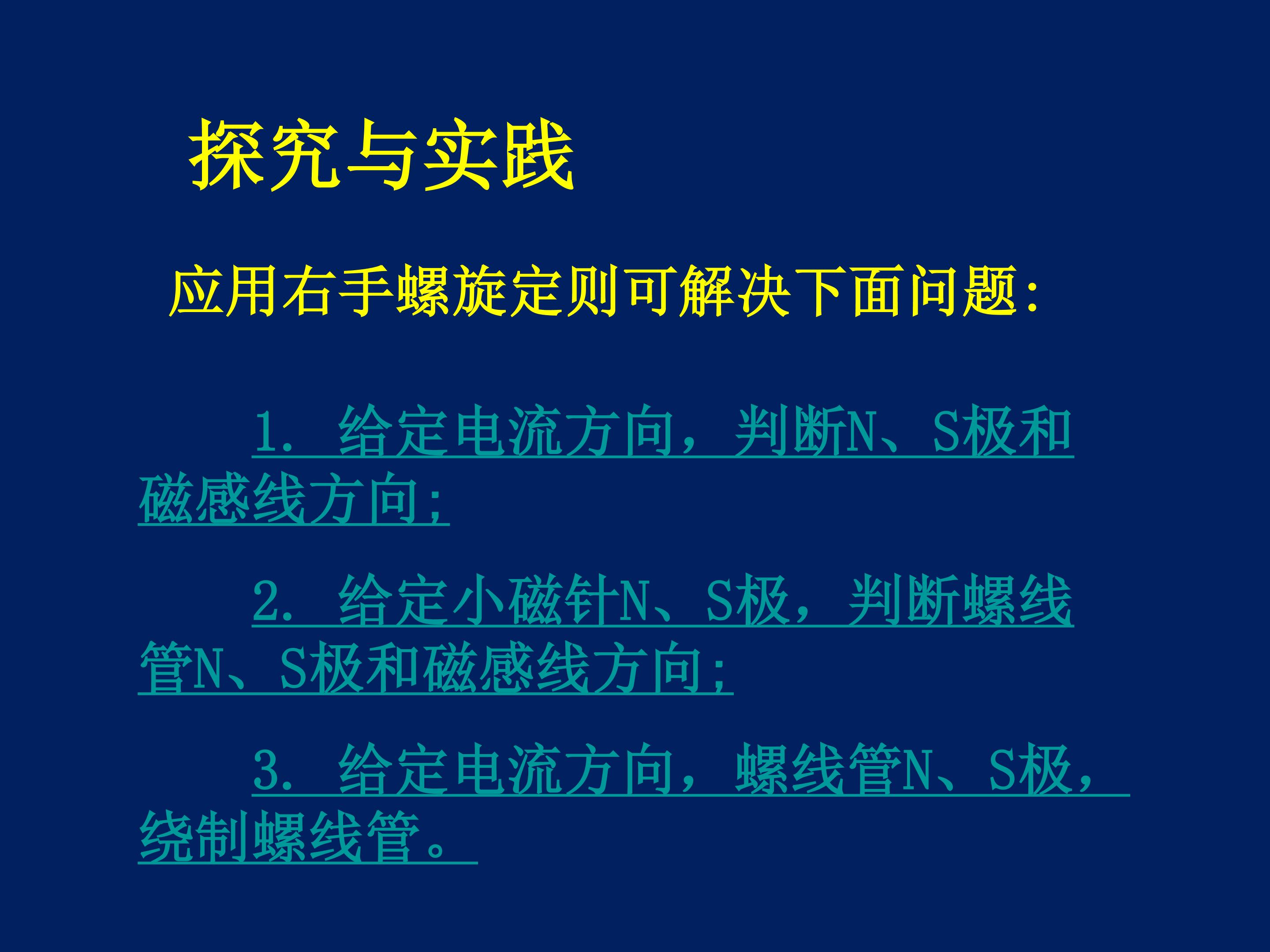 探究与实践

应用右手螺旋定则可解决下面问题：

1. 给定电流方向，判断N、S极和磁感线方向；

2. 给定小磁针N、S极，判断螺线管N、S极和磁感线方向；

3. 给定电流方向，螺线管N、S极，绕制螺线管。